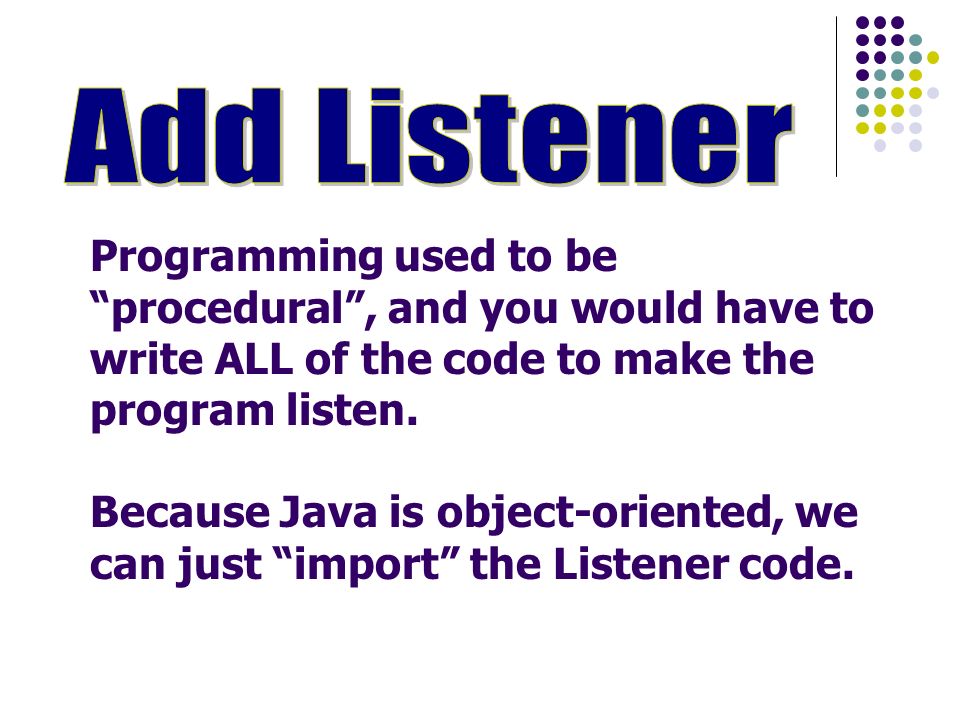 Add Listener

Programming used to be “procedural”, and you would have to write ALL of the code to make the program listen.

Because Java is object-oriented, we can just “import” the Listener code.